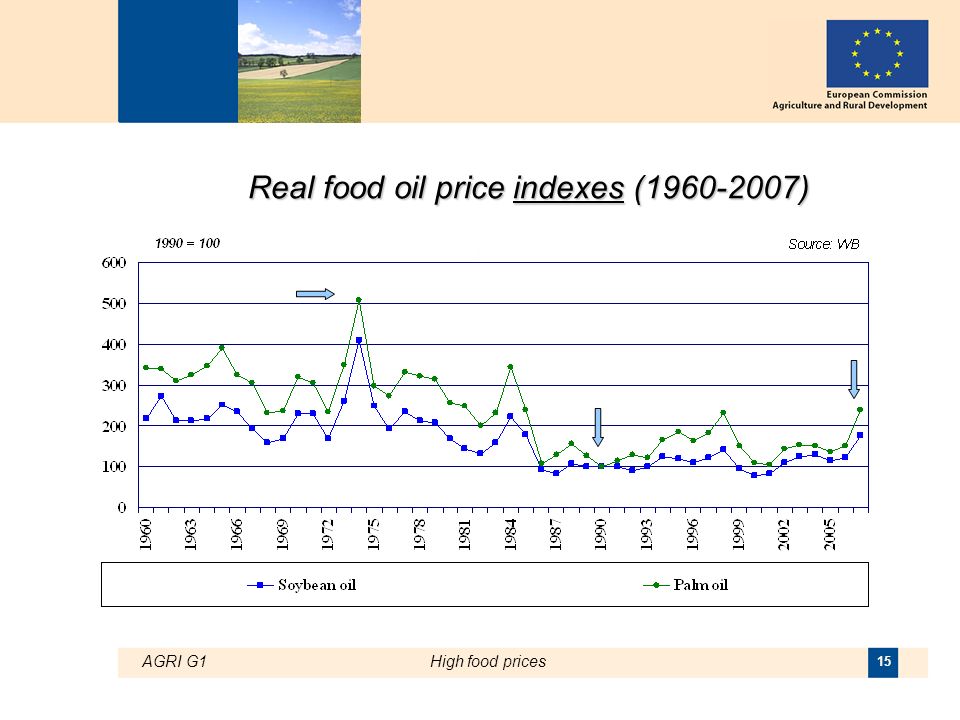 European Commission
Agriculture and Rural Development

Real food oil price indexes (1960-2007)

1990 = 100

Source: WB

600
500
400
300
200
100
0

1960
1963
1966
1969
1972
1975
1978
1981
1984
1987
1990
1993
1996
1999
2002
2005

Soybean oil
Palm oil

AGRI G1
High food prices
15